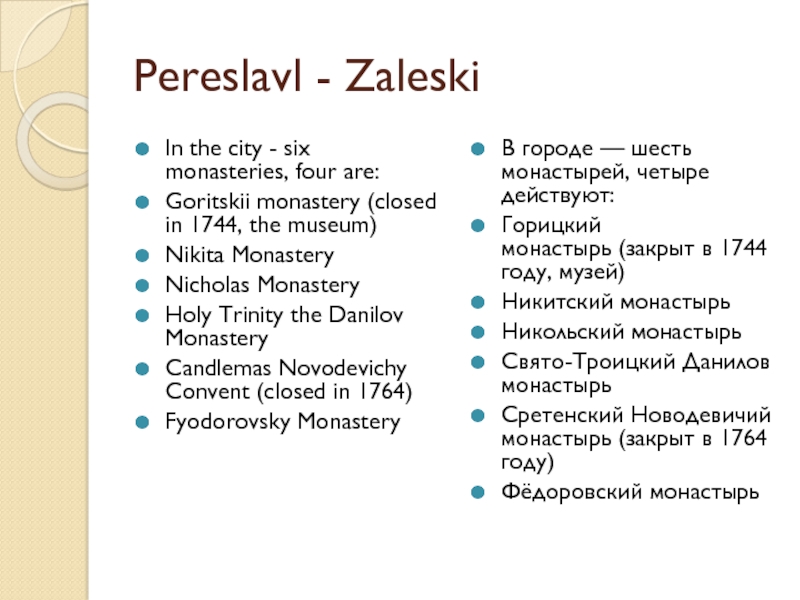 Pereslavl - Zaleski

- In the city - six monasteries, four are:
- Goritskii monastery (closed in 1744, the museum)
- Nikita Monastery
- Nicholas Monastery
- Holy Trinity the Danilov Monastery
- Candlemas Novodevichy Convent (closed in 1764)
- Fyodorovsky Monastery

- В городе — шесть монастырей, четыре действуют:
- Горицкий монастырь (закрыт в 1744 году, музей)
- Никитский монастырь
- Никольский монастырь
- Свято-Троицкий Данилов монастырь
- Сретенский Новодевичий монастырь (закрыт в 1764 году)
- Фёдоровский монастырь